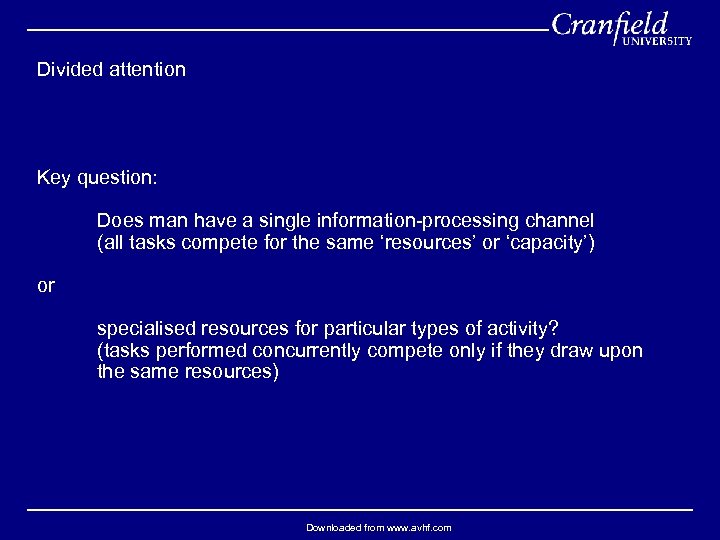 Cranfield
UNIVERSITY

Divided attention

Key question:

Does man have a single information-processing channel
(all tasks compete for the same 'resources' or 'capacity')

or

specialised resources for particular types of activity?
(tasks performed concurrently compete only if they draw upon the same resources)

Downloaded from www.avhf.com